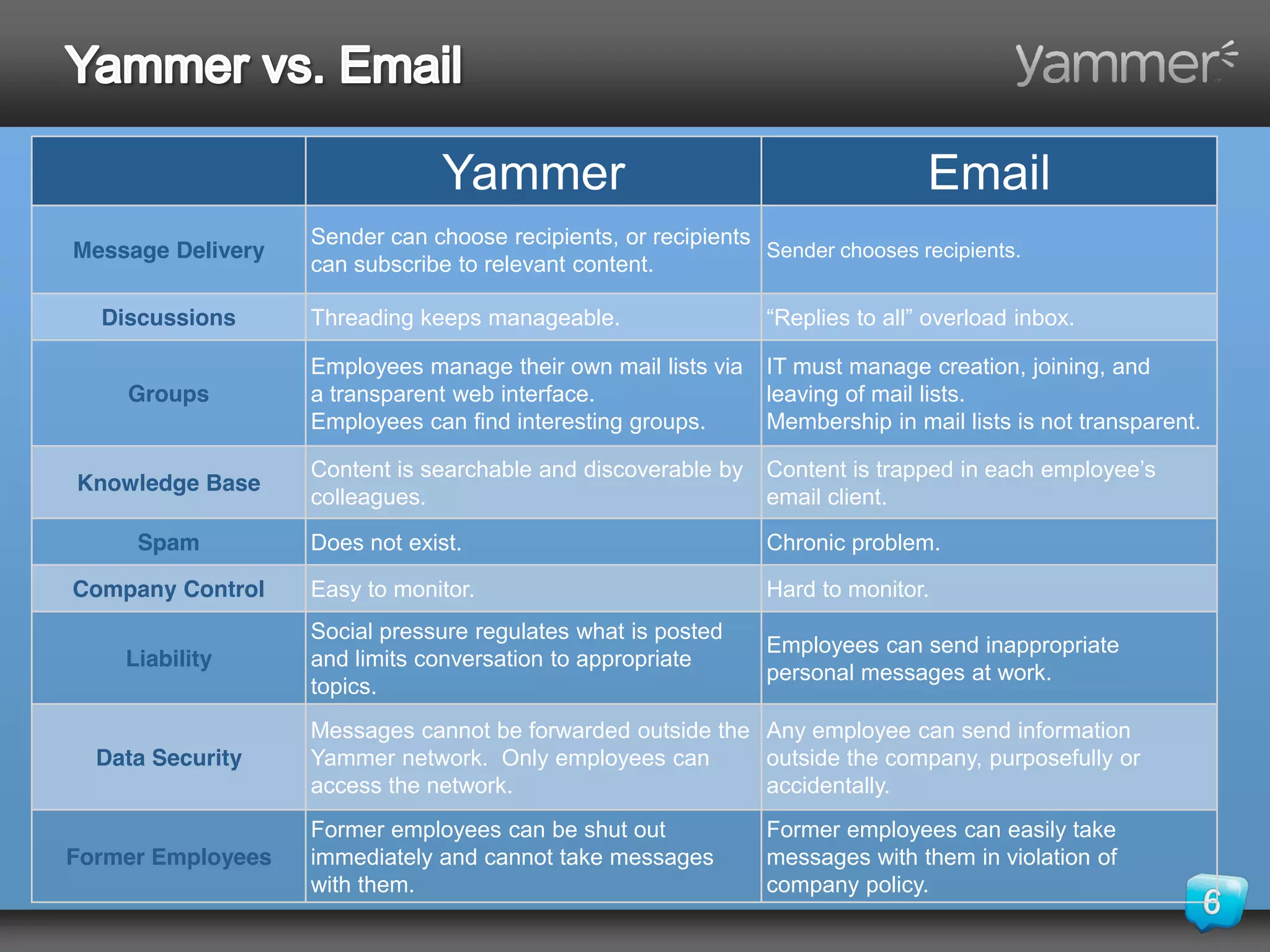 Yammer vs. Email

yammer

| | Yammer | Email |
|---|---|---|
| Message Delivery | Sender can choose recipients, or recipients can subscribe to relevant content. | Sender chooses recipients. |
| Discussions | Threading keeps manageable. | “Replies to all” overload inbox. |
| Groups | Employees manage their own mail lists via a transparent web interface. Employees can find interesting groups. | IT must manage creation, joining, and leaving of mail lists. Membership in mail lists is not transparent. |
| Knowledge Base | Content is searchable and discoverable by colleagues. | Content is trapped in each employee’s email client. |
| Spam | Does not exist. | Chronic problem. |
| Company Control | Easy to monitor. | Hard to monitor. |
| Liability | Social pressure regulates what is posted and limits conversation to appropriate topics. | Employees can send inappropriate personal messages at work. |
| Data Security | Messages cannot be forwarded outside the Yammer network. Only employees can access the network. | Any employee can send information outside the company, purposefully or accidentally. |
| Former Employees | Former employees can be shut out immediately and cannot take messages with them. | Former employees can easily take messages with them in violation of company policy. |

6